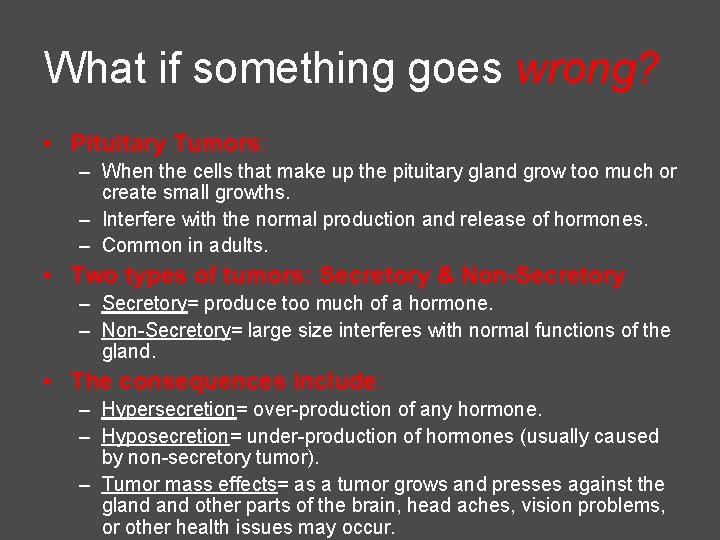 What if something goes wrong?

• Pituitary Tumors:
– When the cells that make up the pituitary gland grow too much or create small growths.
– Interfere with the normal production and release of hormones.
– Common in adults.

• Two types of tumors: Secretory & Non-Secretory
– Secretory= produce too much of a hormone.
– Non-Secretory= large size interferes with normal functions of the gland.

• The consequences include:
– Hypersecretion= over-production of any hormone.
– Hyposecretion= under-production of hormones (usually caused by non-secretory tumor).
– Tumor mass effects= as a tumor grows and presses against the gland and other parts of the brain, head aches, vision problems, or other health issues may occur.